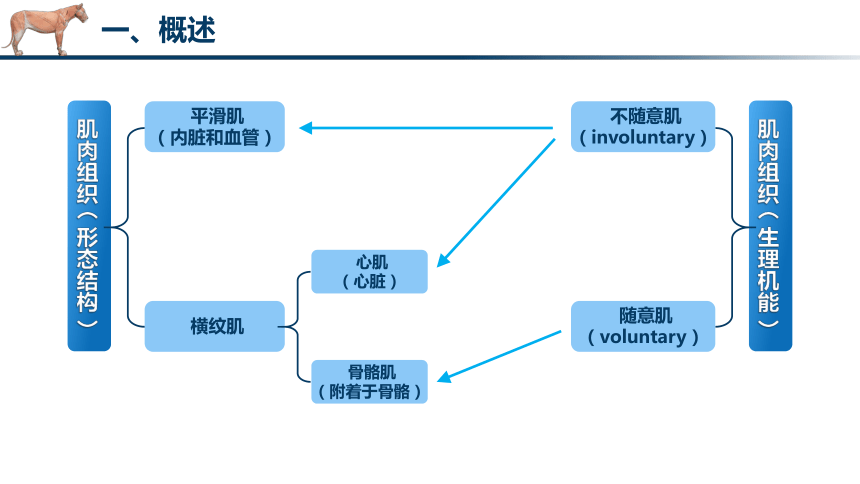 一、概述

肌肉组织（形态结构）

平滑肌
（内脏和血管）

横纹肌

心肌
（心脏）

骨骼肌
（附着于骨骼）

不随意肌
（involuntary）

随意肌
（voluntary）

肌肉组织（生理机能）